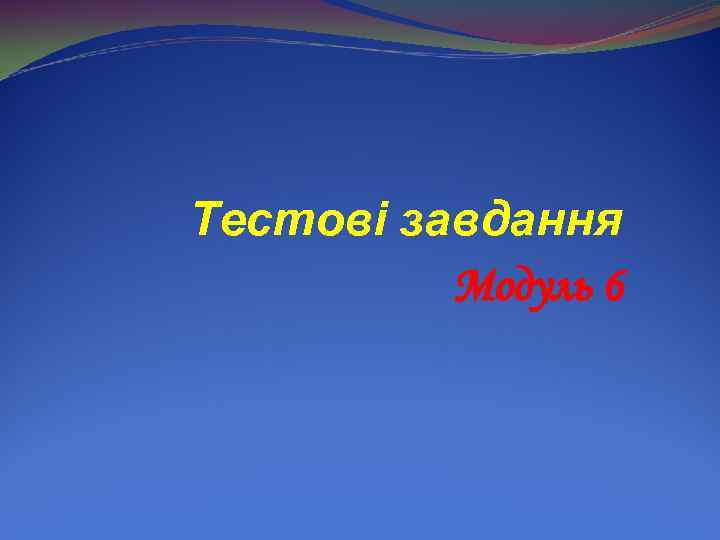 Тестові завдання

Модуль 6